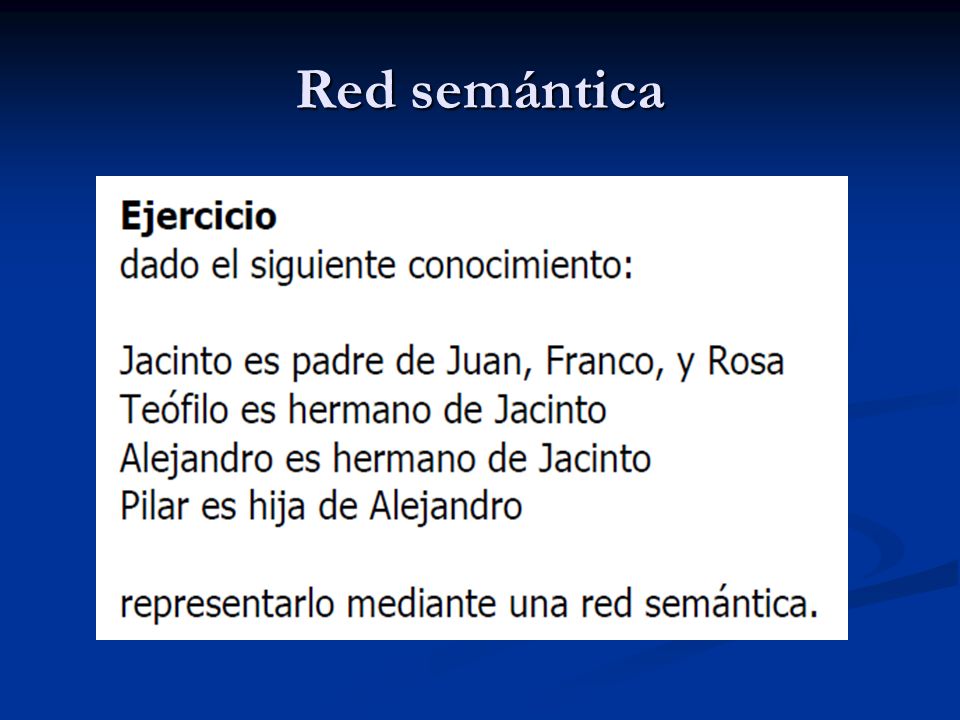 Red semántica

Ejercicio
dado el siguiente conocimiento:

Jacinto es padre de Juan, Franco, y Rosa
Teófilo es hermano de Jacinto
Alejandro es hermano de Jacinto
Pilar es hija de Alejandro

representarlo mediante una red semántica.